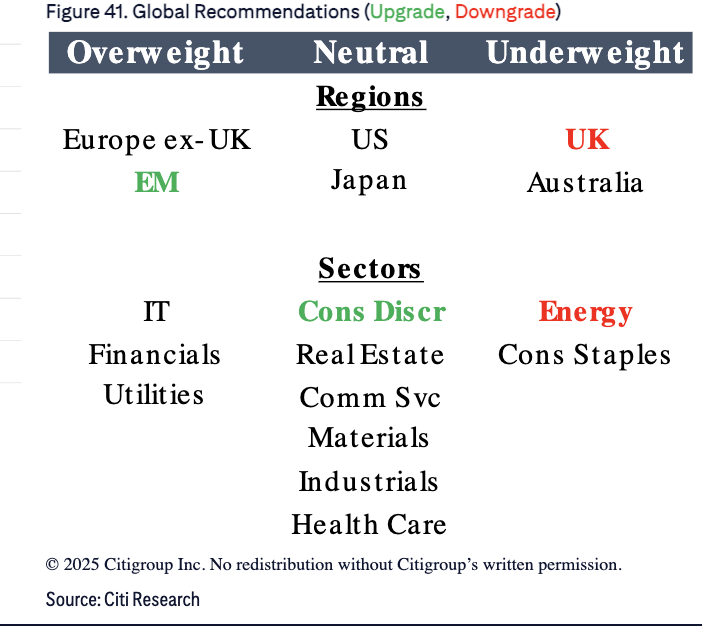 Figure 41. Global Recommendations (Upgrade, Downgrade)

| Overweight | Neutral | Underweight |
|---|---|---|
| | **Regions** | |
| Europe ex-UK | US | UK |
| EM | Japan | Australia |
| | **Sectors** | |
| IT | Cons Discr | Energy |
| Financials | Real Estate | Cons Staples |
| Utilities | Comm Svc | |
| | Materials | |
| | Industrials | |
| | Health Care | |

© 2025 Citigroup Inc. No redistribution without Citigroup's written permission.

Source: Citi Research